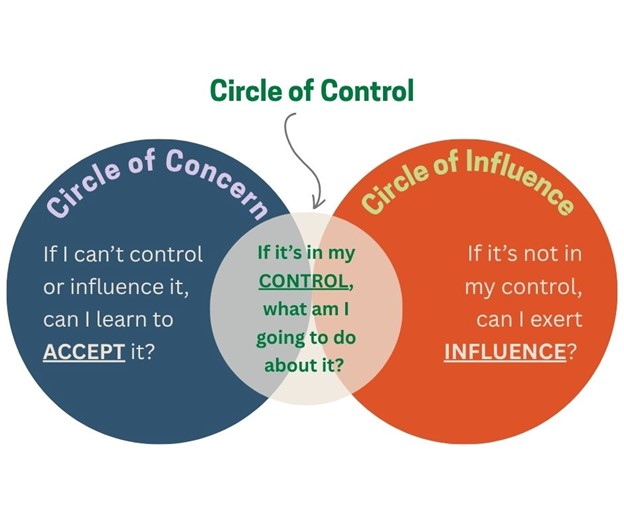 Circle of Control

Circle of Concern

If I can't control or influence it, can I learn to ACCEPT it?

If it's in my CONTROL, what am I going to do about it?

Circle of Influence

If it's not in my control, can I exert INFLUENCE?